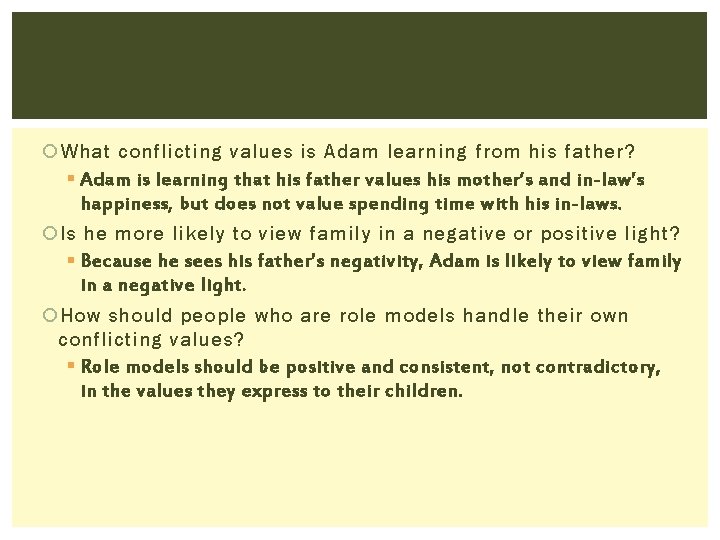 What conflicting values is Adam learning from his father?

Adam is learning that his father values his mother's and in-law's happiness, but does not value spending time with his in-laws.

Is he more likely to view family in a negative or positive light?

Because he sees his father's negativity, Adam is likely to view family in a negative light.

How should people who are role models handle their own conflicting values?

Role models should be positive and consistent, not contradictory, in the values they express to their children.